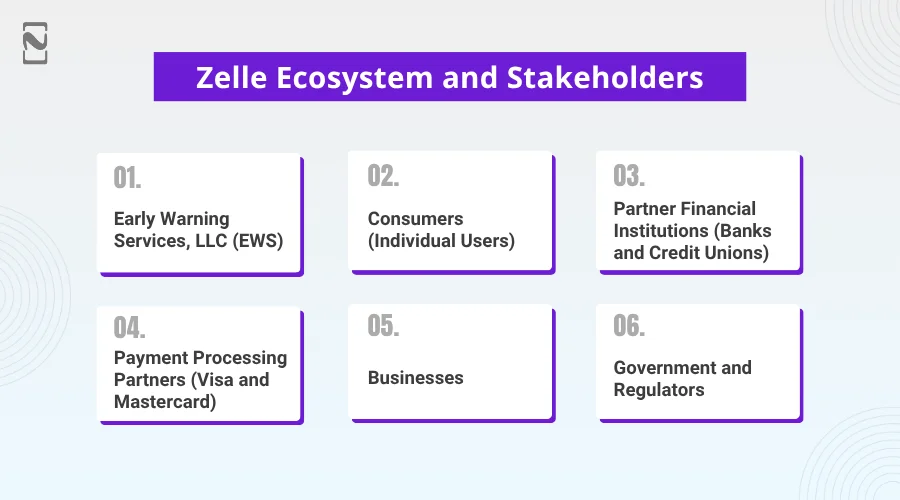 Zelle Ecosystem and Stakeholders

01.
Early Warning Services, LLC (EWS)

02.
Consumers (Individual Users)

03.
Partner Financial Institutions (Banks and Credit Unions)

04.
Payment Processing Partners (Visa and Mastercard)

05.
Businesses

06.
Government and Regulators